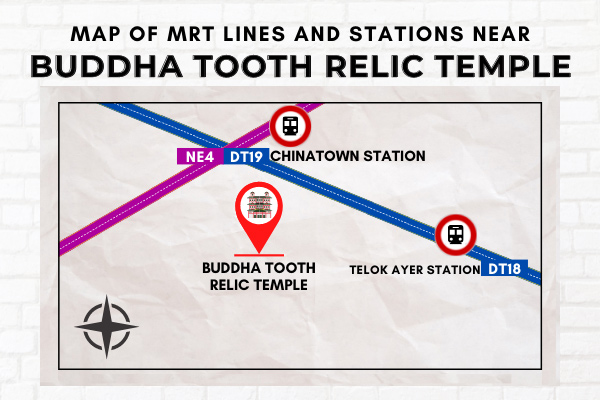 MAP OF MRT LINES AND STATIONS NEAR
BUDDHA TOOTH RELIC TEMPLE

NE4 DT19 CHINATOWN STATION

BUDDHA TOOTH RELIC TEMPLE

TELOK AYER STATION DT18